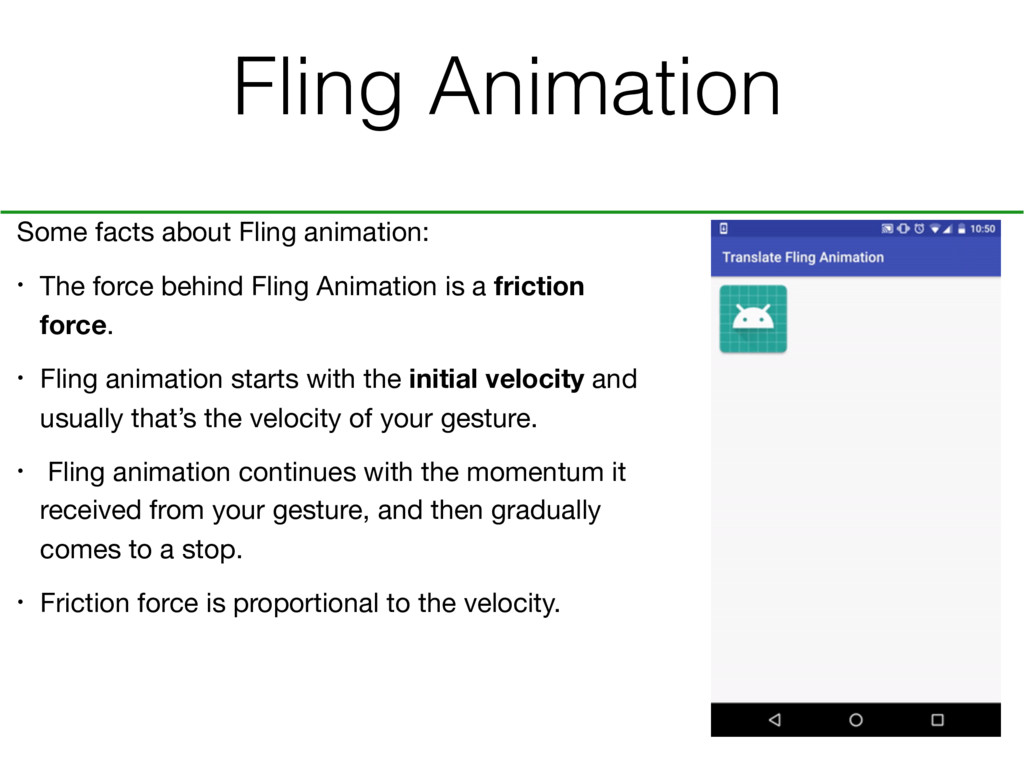 Fling Animation

Some facts about Fling animation:

• The force behind Fling Animation is a friction force.

• Fling animation starts with the initial velocity and usually that's the velocity of your gesture.

• Fling animation continues with the momentum it received from your gesture, and then gradually comes to a stop.

• Friction force is proportional to the velocity.

10:50

Translate Fling Animation